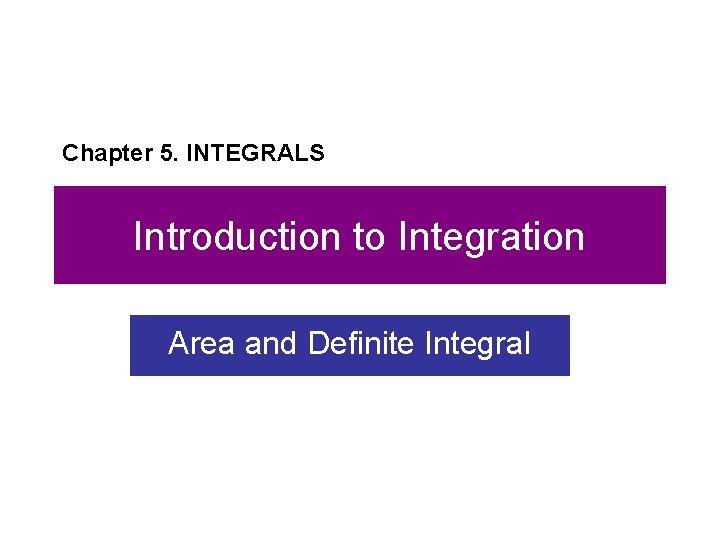 Chapter 5. INTEGRALS

Introduction to Integration

Area and Definite Integral